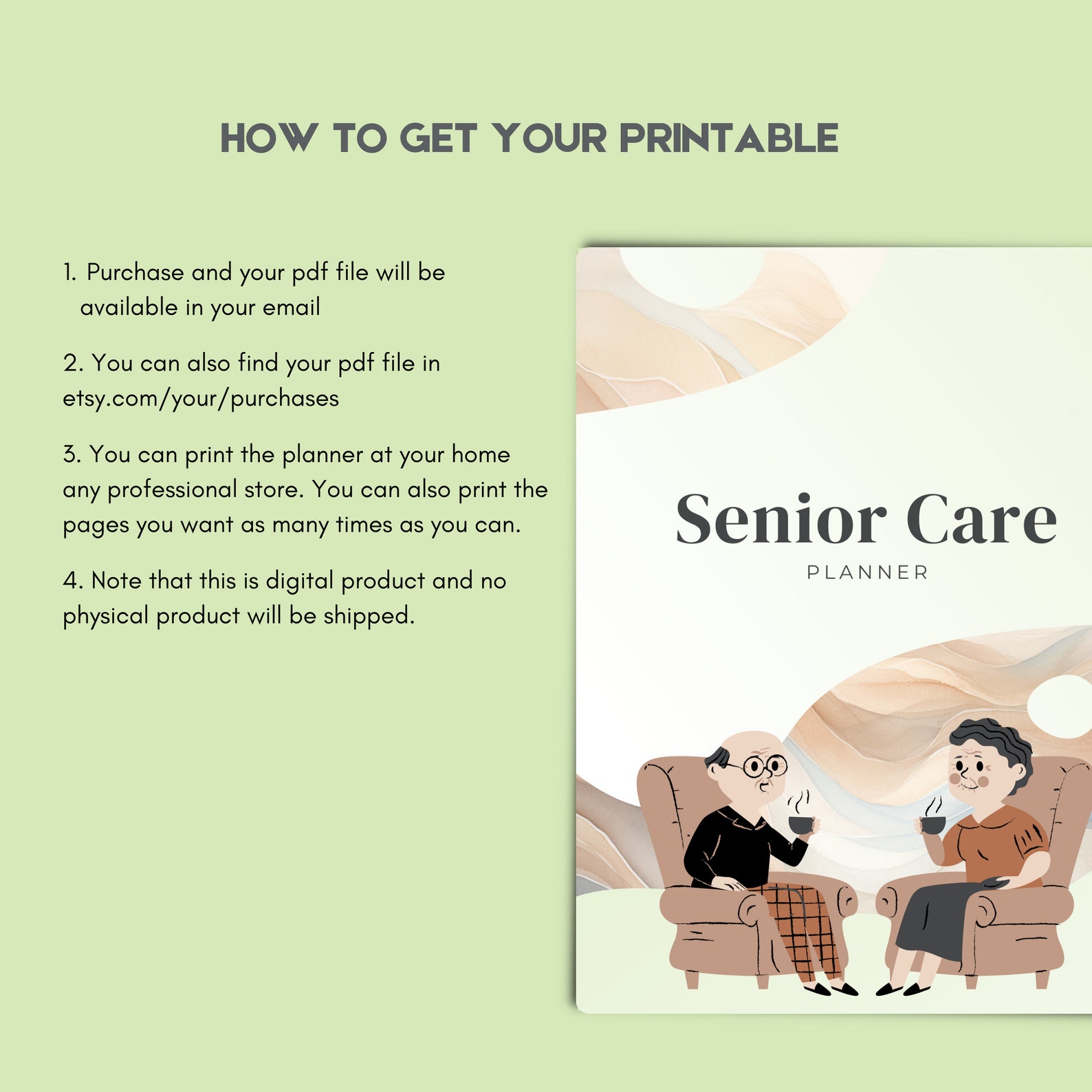 HOW TO GET YOUR PRINTABLE

1. Purchase and your pdf file will be available in your email

2. You can also find your pdf file in etsy.com/your/purchases

3. You can print the planner at your home any professional store. You can also print the pages you want as many times as you can.

4. Note that this is digital product and no physical product will be shipped.

Senior Care
PLANNER